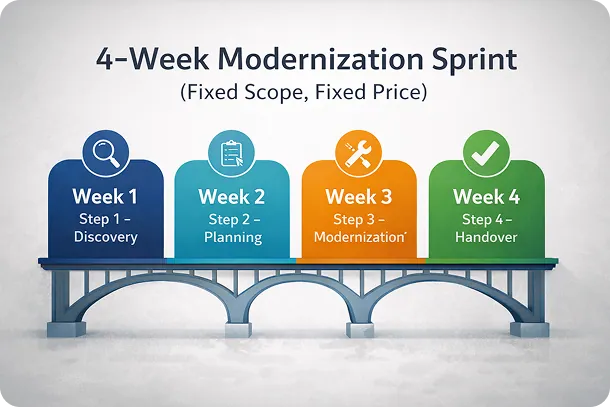 4-Week Modernization Sprint
(Fixed Scope, Fixed Price)

Week 1
Step 1 –
Discovery

Week 2
Step 2 –
Planning

Week 3
Step 3 –
Modernization'

Week 4
Step 4 –
Handover